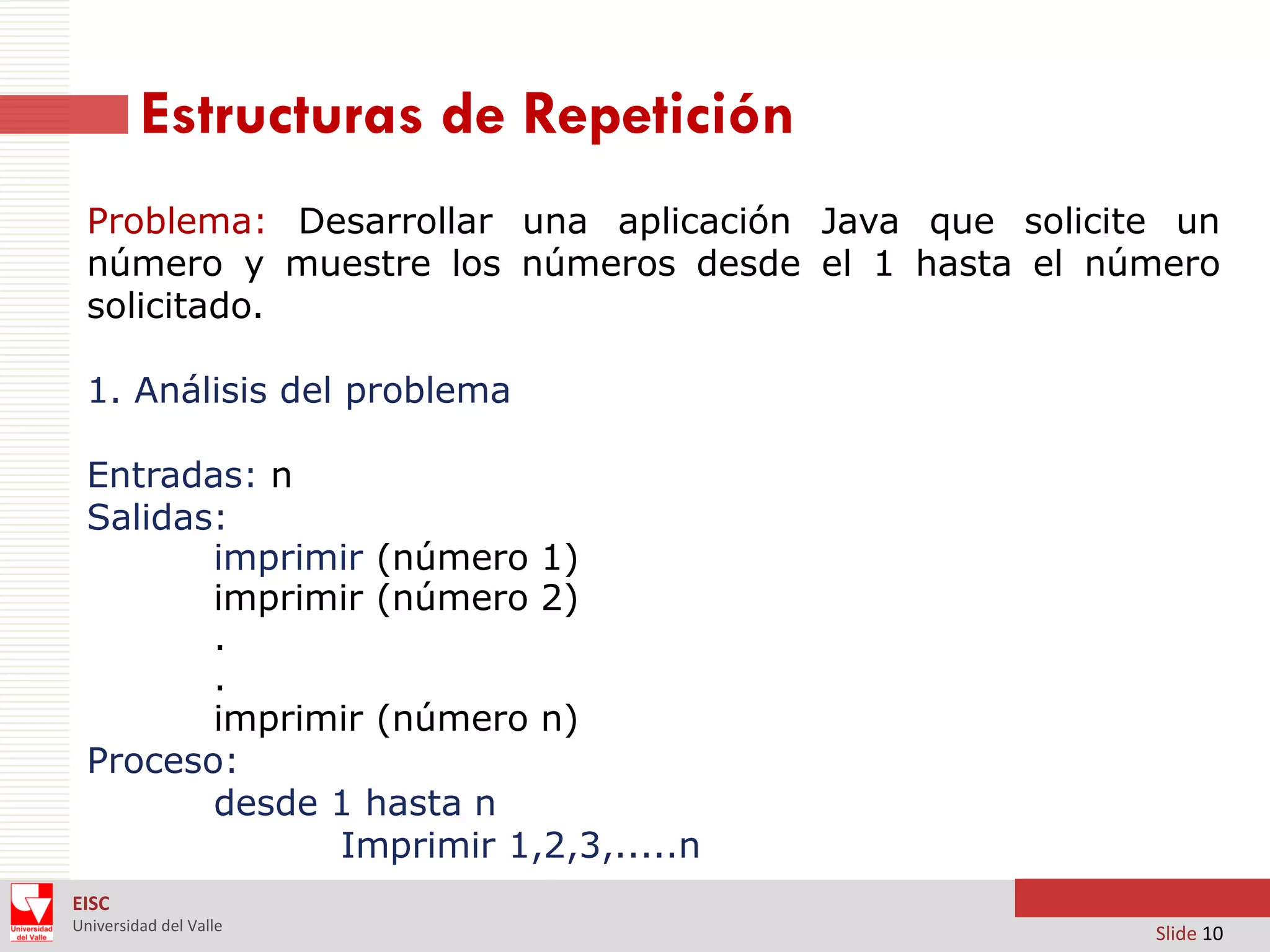 Estructuras de Repetición

Problema: Desarrollar una aplicación Java que solicite un número y muestre los números desde el 1 hasta el número solicitado.

1. Análisis del problema

Entradas: n
Salidas:
imprimir (número 1)
imprimir (número 2)
.
.
imprimir (número n)
Proceso:
desde 1 hasta n
Imprimir 1,2,3,.....n

Universidad del Valle
EISC
Universidad del Valle
Slide 10